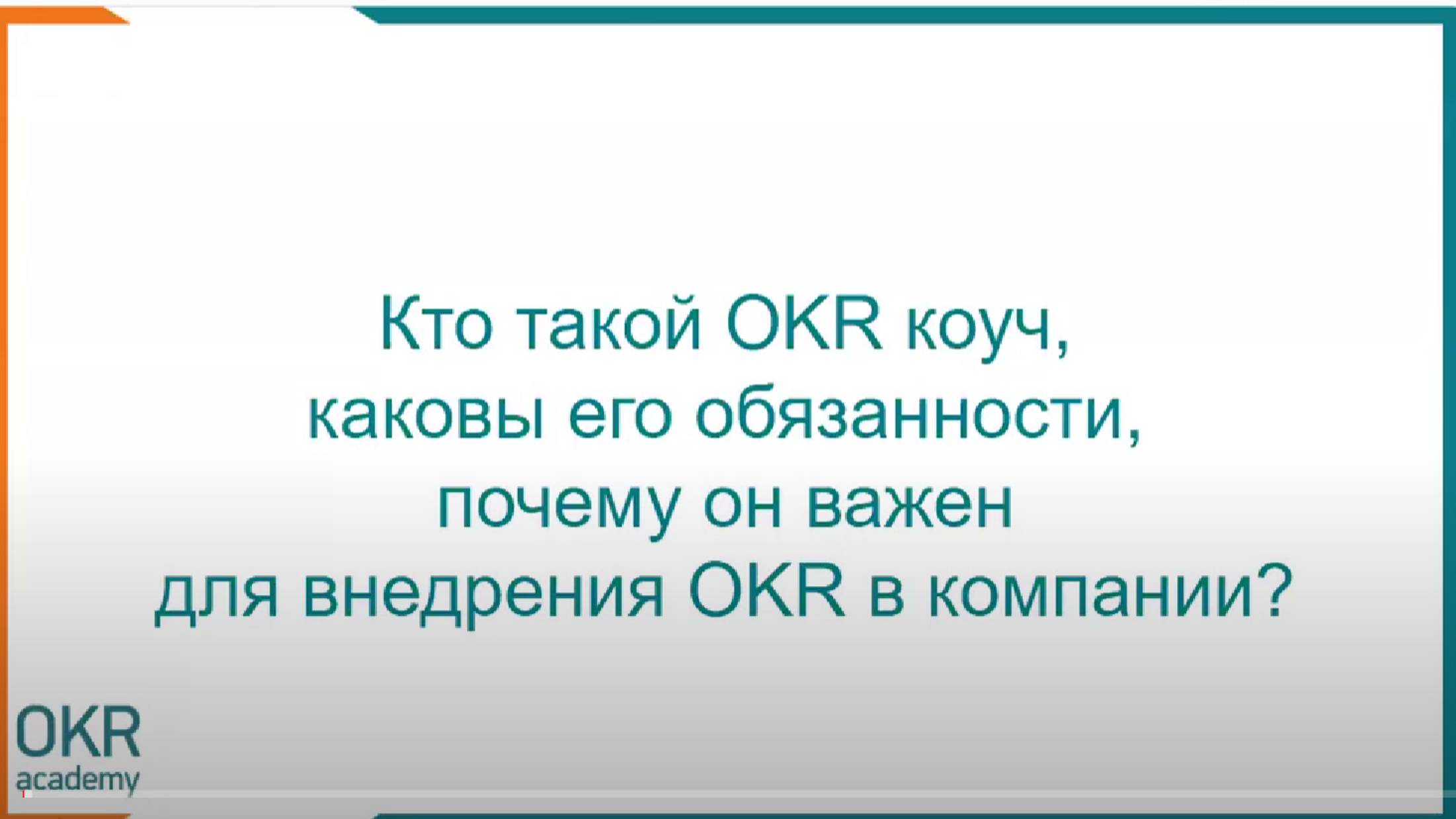 Кто такой OKR коуч, каковы его обязанности, почему он важен для внедрения OKR в компании?

OKR
academy